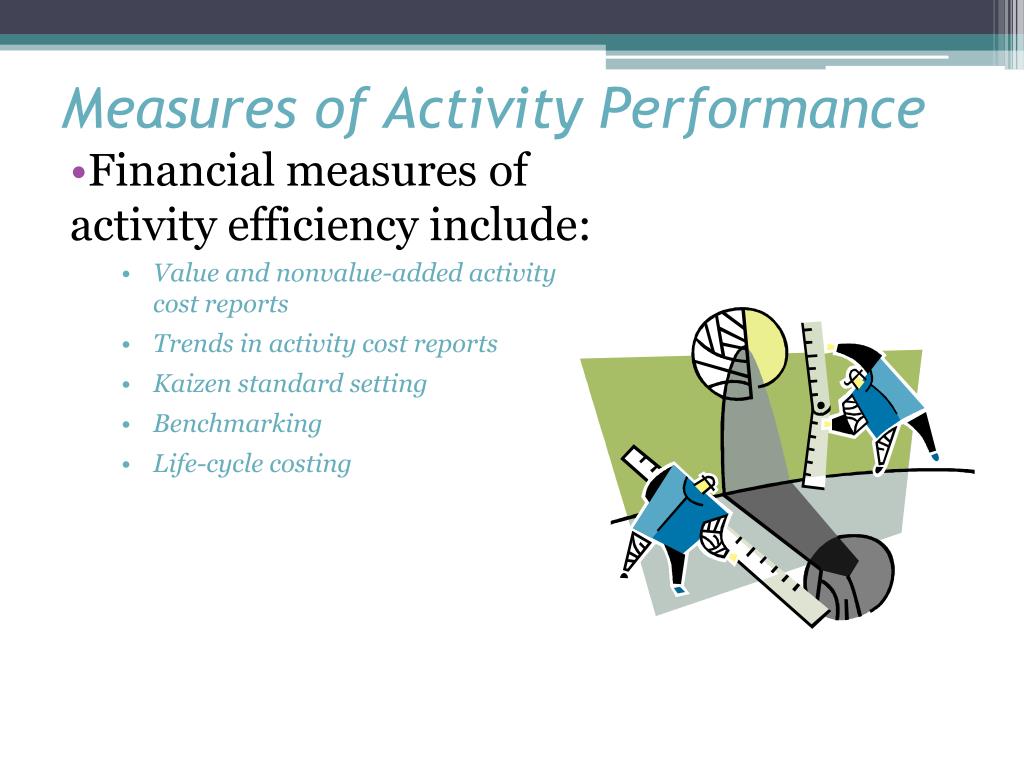 Measures of Activity Performance

•Financial measures of activity efficiency include:

• Value and nonvalue-added activity cost reports
• Trends in activity cost reports
• Kaizen standard setting
• Benchmarking
• Life-cycle costing